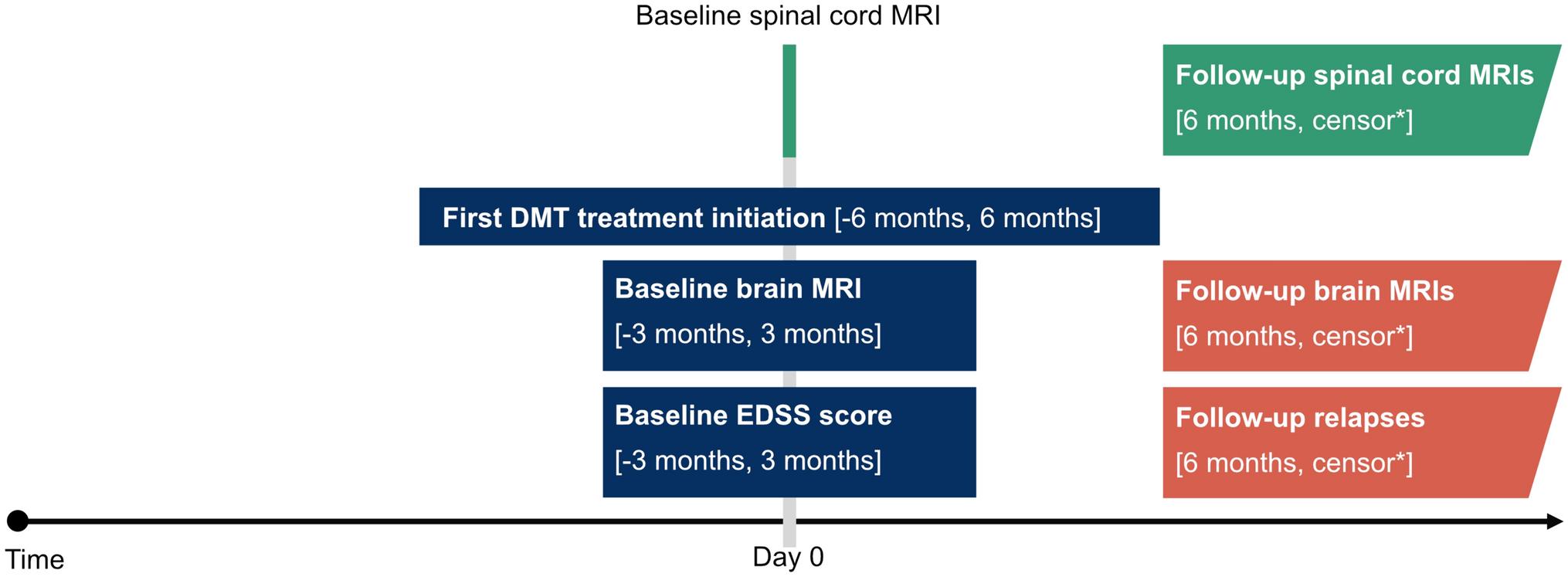 Baseline spinal cord MRI

Follow-up spinal cord MRIs
[6 months, censor*]

First DMT treatment initiation [-6 months, 6 months]

Baseline brain MRI
[-3 months, 3 months]

Follow-up brain MRIs
[6 months, censor*]

Baseline EDSS score
[-3 months, 3 months]

Follow-up relapses
[6 months, censor*]

Time

Day 0